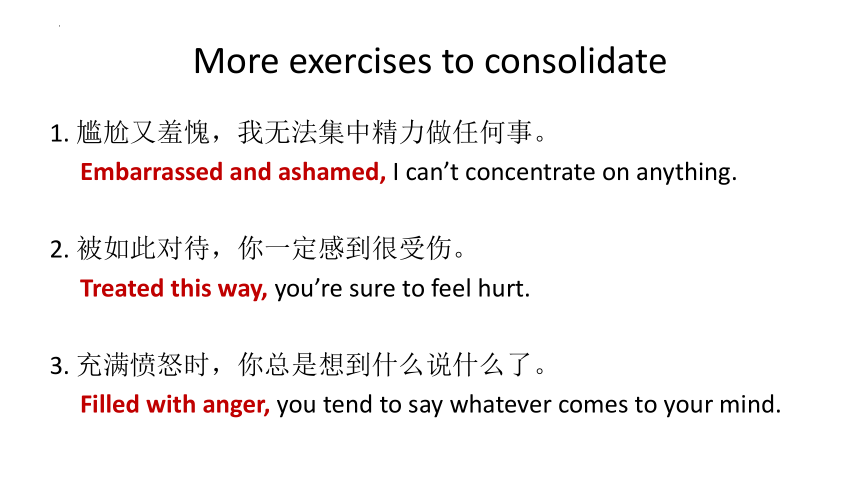 More exercises to consolidate

1. 尴尬又羞愧，我无法集中精力做任何事。
Embarrassed and ashamed, I can’t concentrate on anything.

2. 被如此对待，你一定感到很受伤。
Treated this way, you’re sure to feel hurt.

3. 充满愤怒时，你总是想到什么说什么了。
Filled with anger, you tend to say whatever comes to your mind.